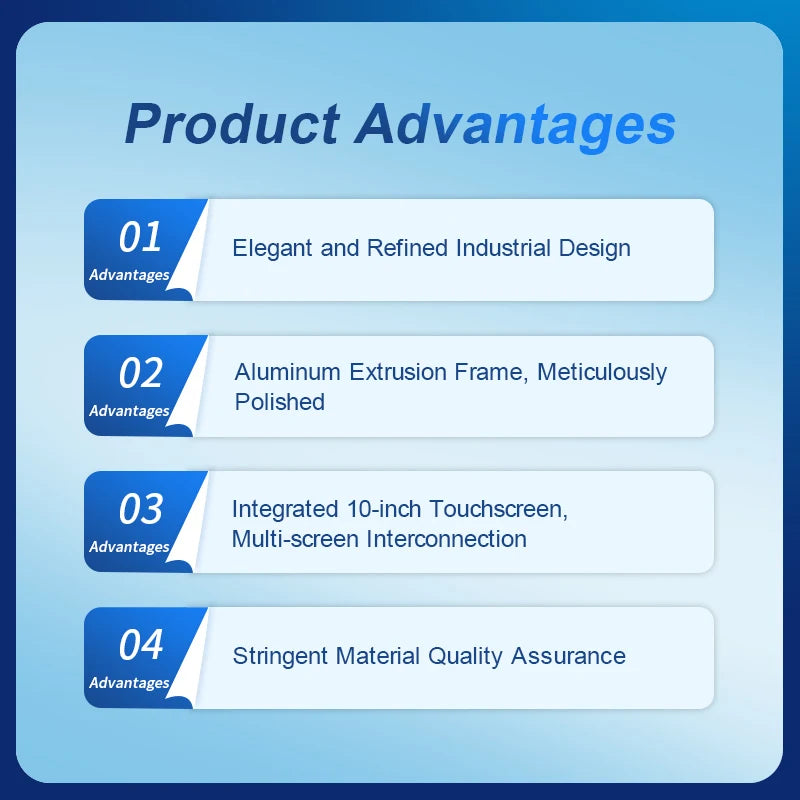 Product Advantages

01
Advantages
Elegant and Refined Industrial Design

02
Advantages
Aluminum Extrusion Frame, Meticulously Polished

03
Advantages
Integrated 10-inch Touchscreen, Multi-screen Interconnection

04
Advantages
Stringent Material Quality Assurance